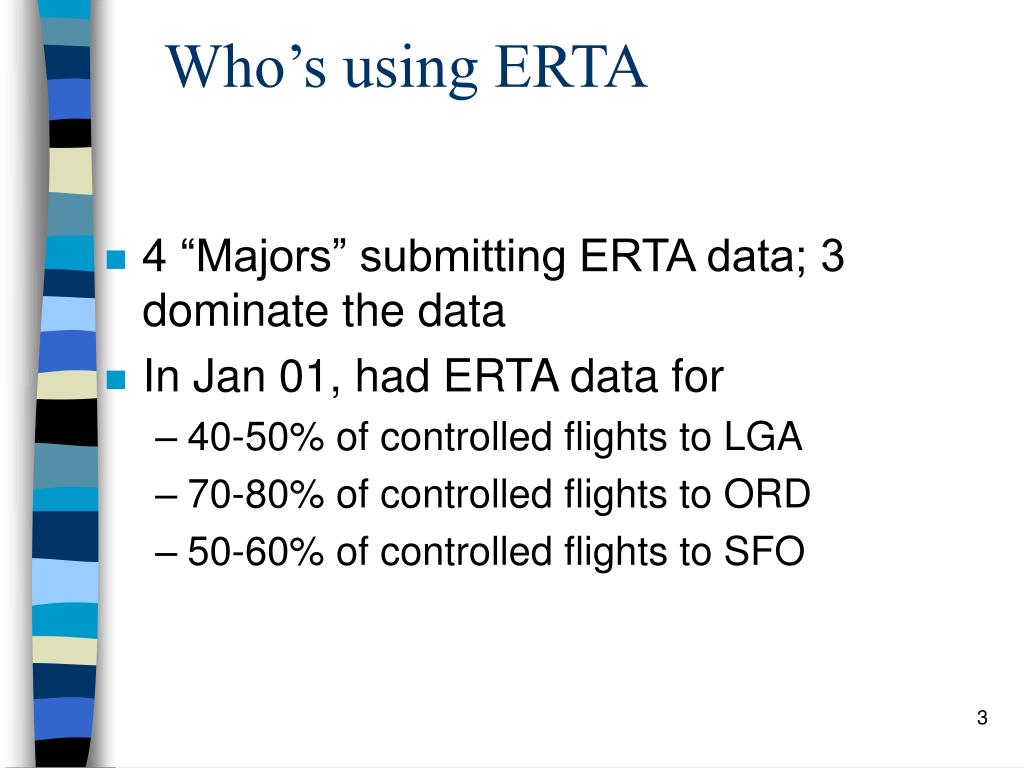 Who’s using ERTA

4 “Majors” submitting ERTA data; 3 dominate the data

In Jan 01, had ERTA data for

– 40-50% of controlled flights to LGA

– 70-80% of controlled flights to ORD

– 50-60% of controlled flights to SFO

3